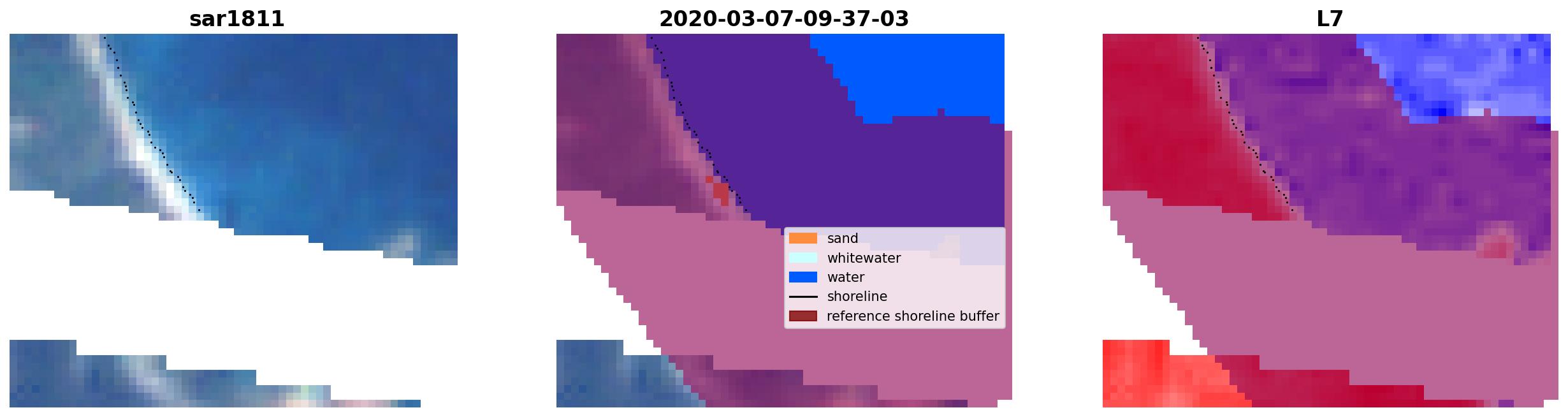 sar1811

2020-03-07-09-37-03

sand
whitewater
water
shoreline
reference shoreline buffer

L7